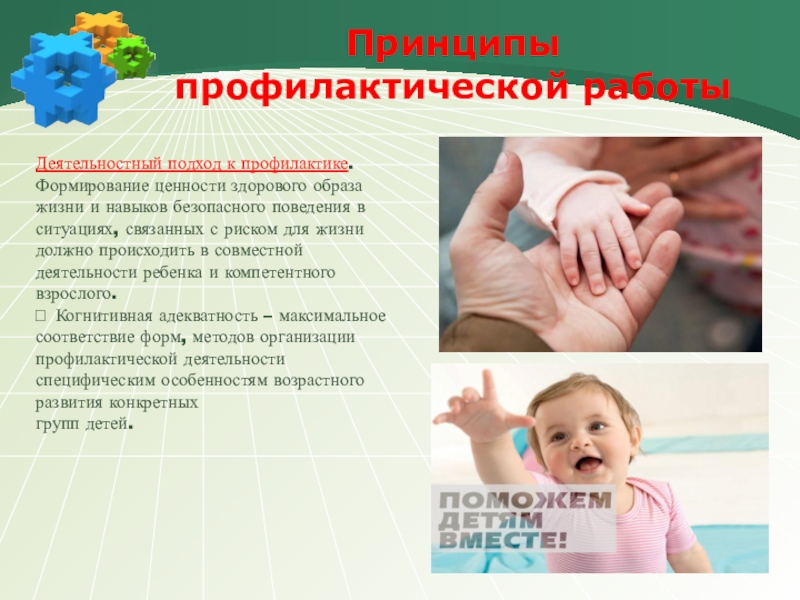 Принципы профилактической работы

Деятельностный подход к профилактике. Формирование ценности здорового образа жизни и навыков безопасного поведения в ситуациях, связанных с риском для жизни должно происходить в совместной деятельности ребенка и компетентного взрослого.
 Когнитивная адекватность – максимальное соответствие форм, методов организации профилактической деятельности специфическим особенностям возрастного развития конкретных групп детей.

ПОМОЖЕМ ДЕТЯМ ВМЕСТЕ!